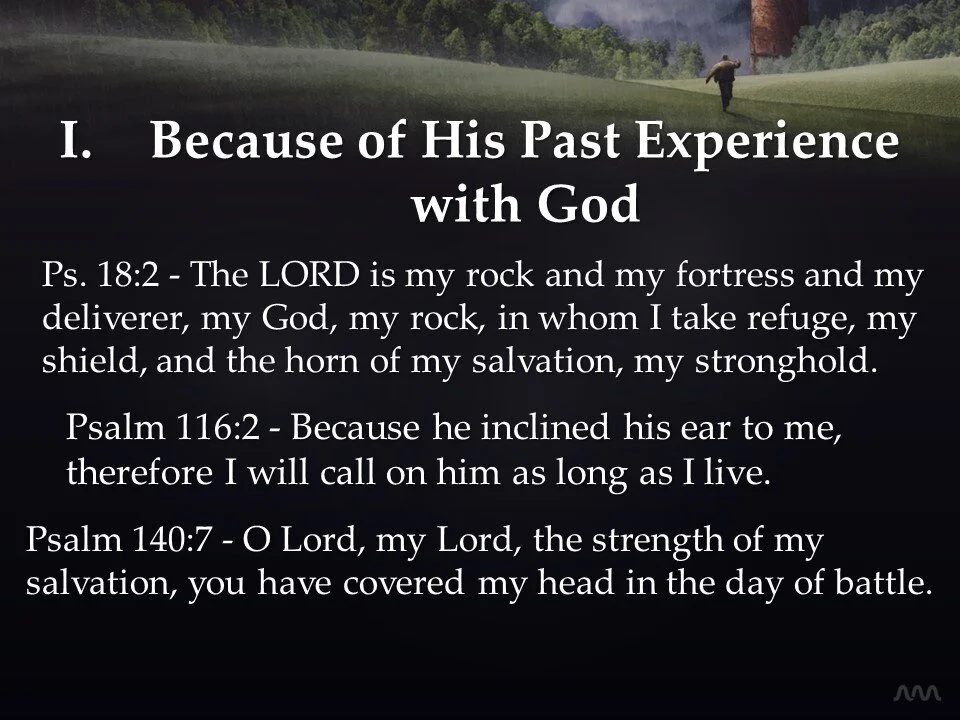 I. Because of His Past Experience with God

Ps. 18:2 - The LORD is my rock and my fortress and my deliverer, my God, my rock, in whom I take refuge, my shield, and the horn of my salvation, my stronghold.

Psalm 116:2 - Because he inclined his ear to me, therefore I will call on him as long as I live.

Psalm 140:7 - O Lord, my Lord, the strength of my salvation, you have covered my head in the day of battle.